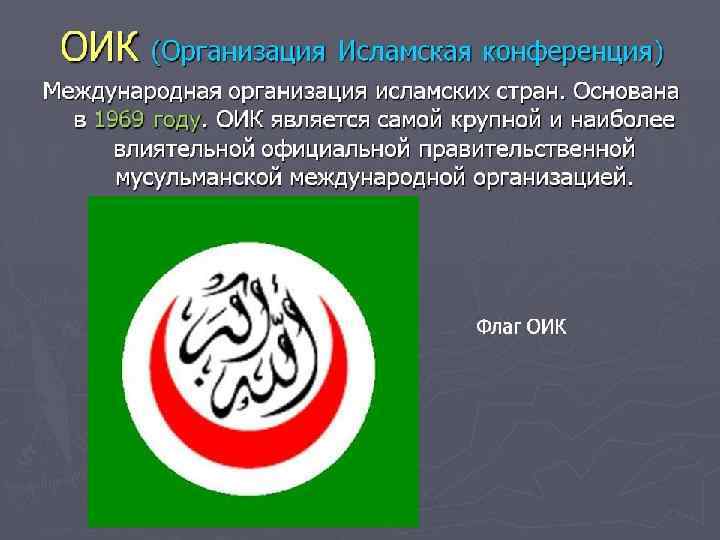 ОИК (Организация Исламская конференция)

Международная организация исламских стран. Основана в 1969 году. ОИК является самой крупной и наиболее влиятельной официальной правительственной мусульманской международной организацией.

الله أكبر

Флаг ОИК